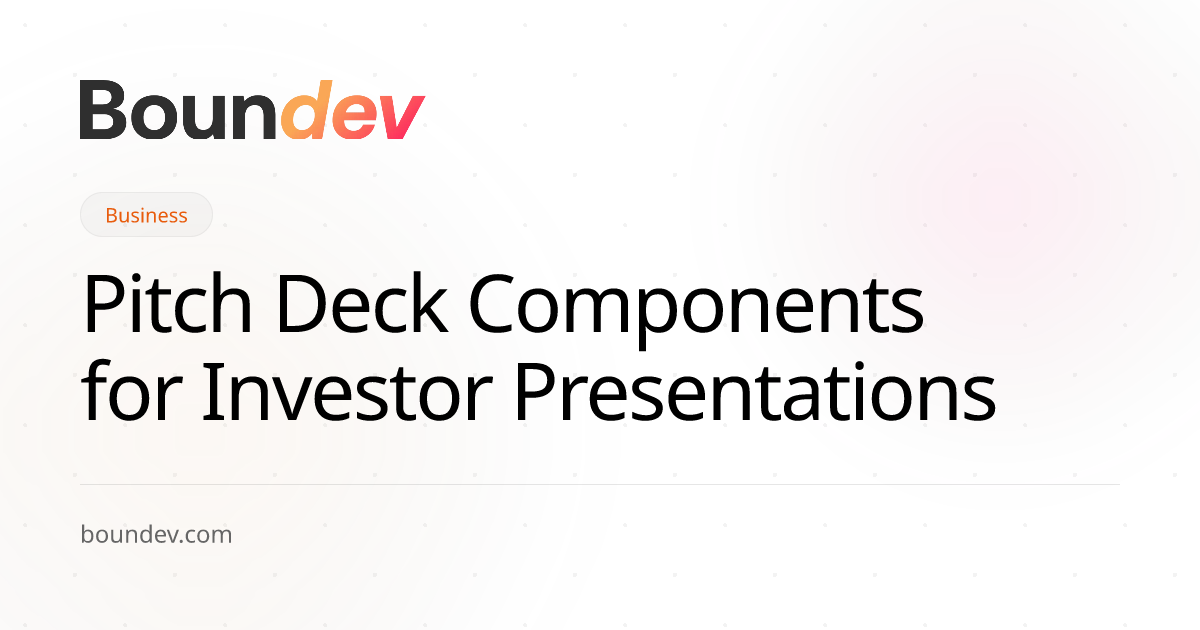 Boundev

Business

Pitch Deck Components for Investor Presentations

boundev.com